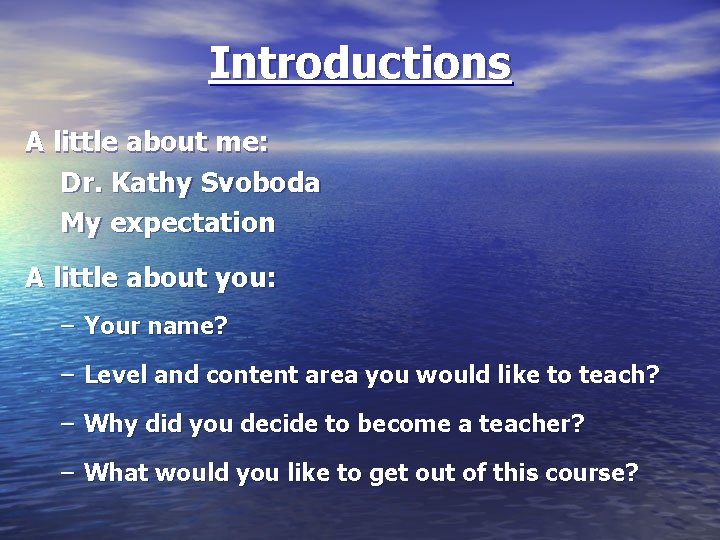 Introductions

A little about me:

Dr. Kathy Svoboda

My expectation

A little about you:

– Your name?

– Level and content area you would like to teach?

– Why did you decide to become a teacher?

– What would you like to get out of this course?